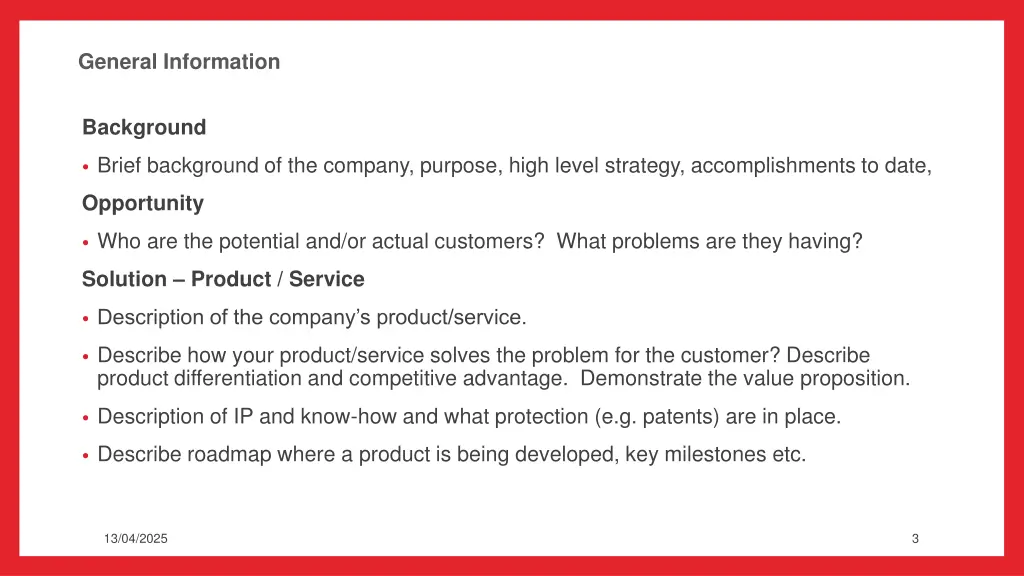 General Information

Background

• Brief background of the company, purpose, high level strategy, accomplishments to date,

Opportunity

• Who are the potential and/or actual customers? What problems are they having?

Solution – Product / Service

• Description of the company's product/service.

• Describe how your product/service solves the problem for the customer? Describe product differentiation and competitive advantage. Demonstrate the value proposition.

• Description of IP and know-how and what protection (e.g. patents) are in place.

• Describe roadmap where a product is being developed, key milestones etc.

13/04/2025

3